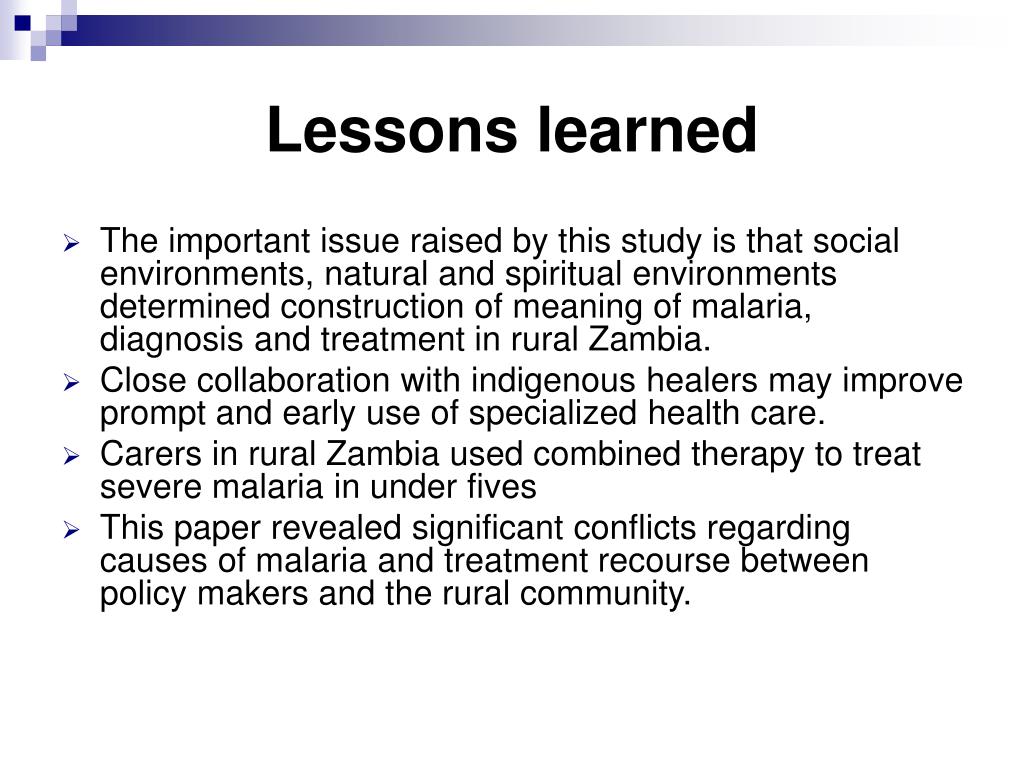 Lessons learned

➢ The important issue raised by this study is that social environments, natural and spiritual environments determined construction of meaning of malaria, diagnosis and treatment in rural Zambia.
➢ Close collaboration with indigenous healers may improve prompt and early use of specialized health care.
➢ Carers in rural Zambia used combined therapy to treat severe malaria in under fives
➢ This paper revealed significant conflicts regarding causes of malaria and treatment recourse between policy makers and the rural community.